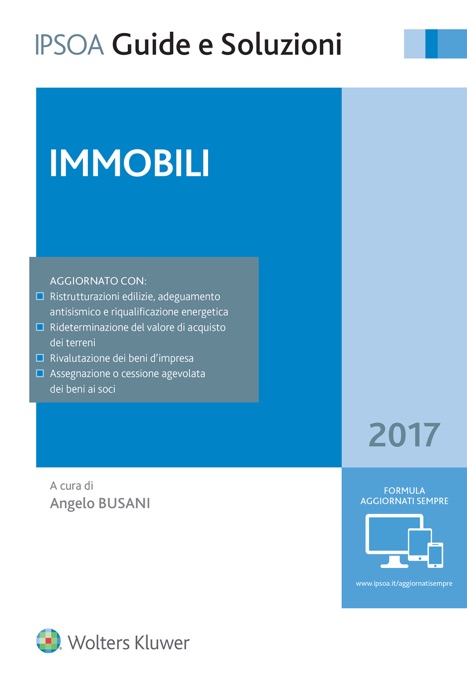 IPSOA Guide e Soluzioni

IMMOBILI

AGGIORNATO CON:
Ristrutturazioni edilizie, adeguamento antisismico e riqualificazione energetica
Rideterminazione del valore di acquisto dei terreni
Rivalutazione dei beni d'impresa
Assegnazione o cessione agevolata dei beni ai soci

2017

A cura di
Angelo BUSANI

FORMULA
AGGIORNATI SEMPRE

www.ipsoa.it/aggiornatisempre

Wolters Kluwer